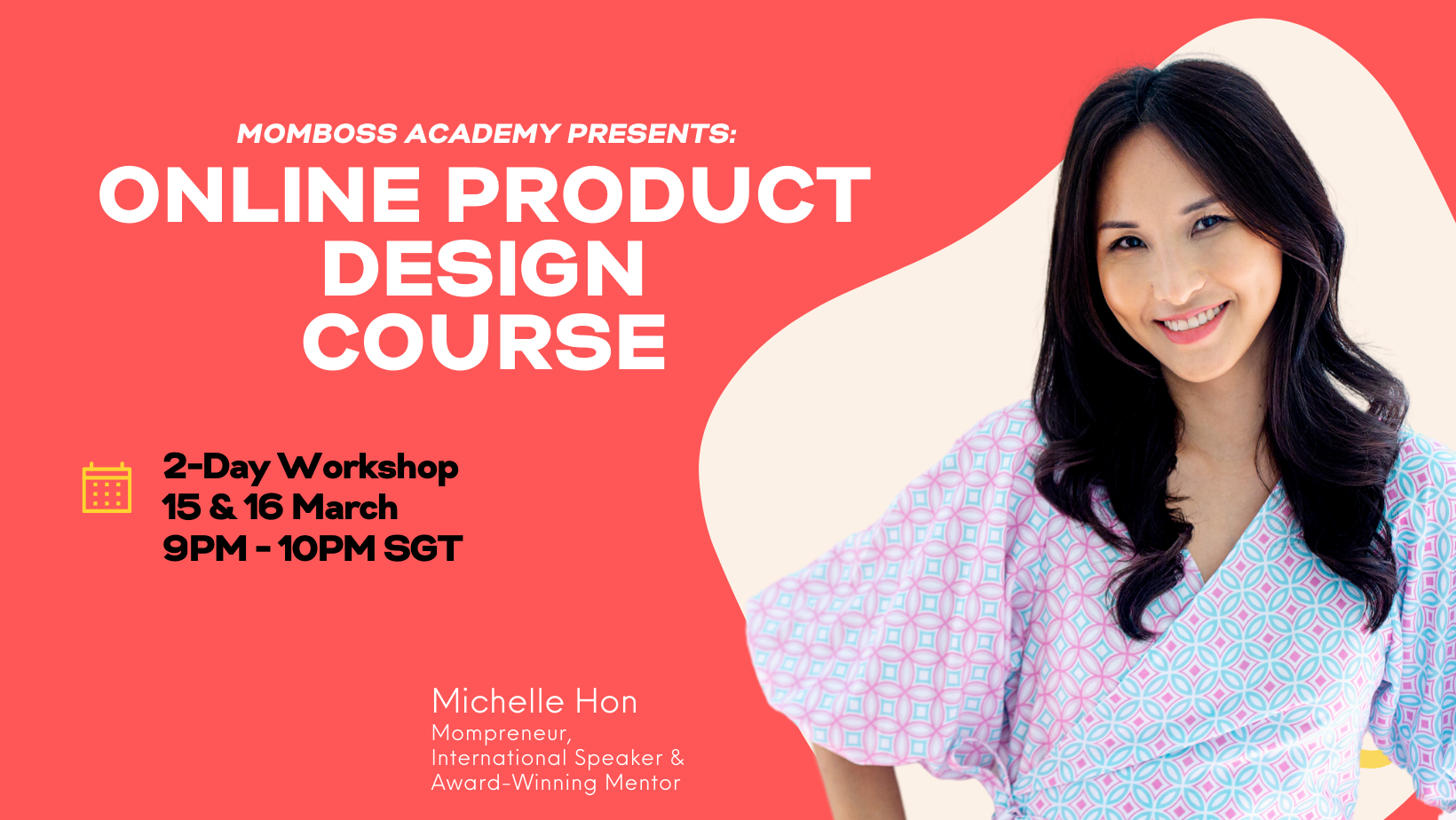 MOMBOSS ACADEMY PRESENTS:

ONLINE PRODUCT DESIGN COURSE

2-Day Workshop
15 & 16 March
9PM - 10PM SGT

Michelle Hon
Mompreneur,
International Speaker &
Award-Winning Mentor